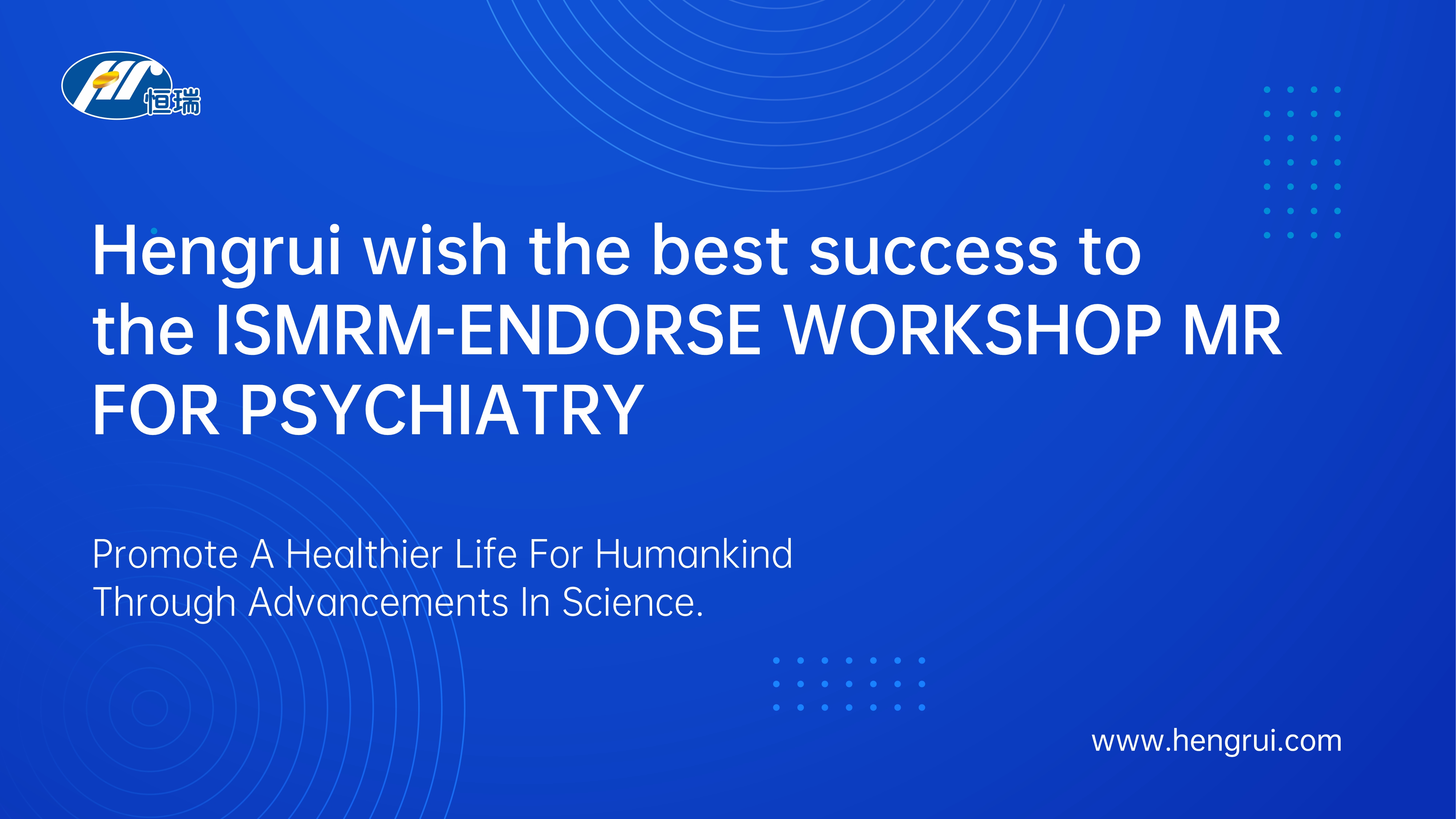 恒瑞

Hengrui wish the best success to the ISMRM-ENDORSE WORKSHOP MR FOR PSYCHIATRY

Promote A Healthier Life For Humankind Through Advancements In Science.

www.hengrui.com